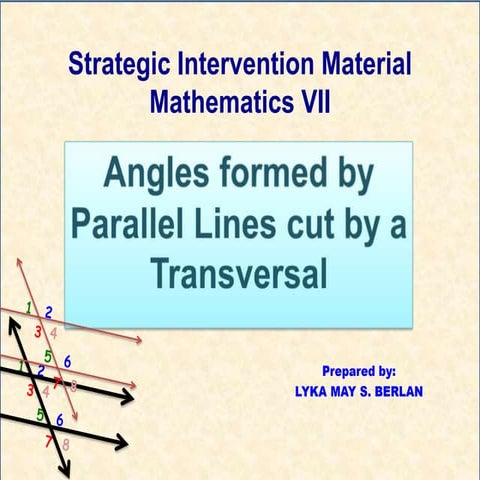 Strategic Intervention Material
Mathematics VII

Angles formed by Parallel Lines cut by a Transversal

1 2
3 4
5 6
7 8

1 2
3 4
5 6
7 8

Prepared by:
LYKA MAY S. BERLAN